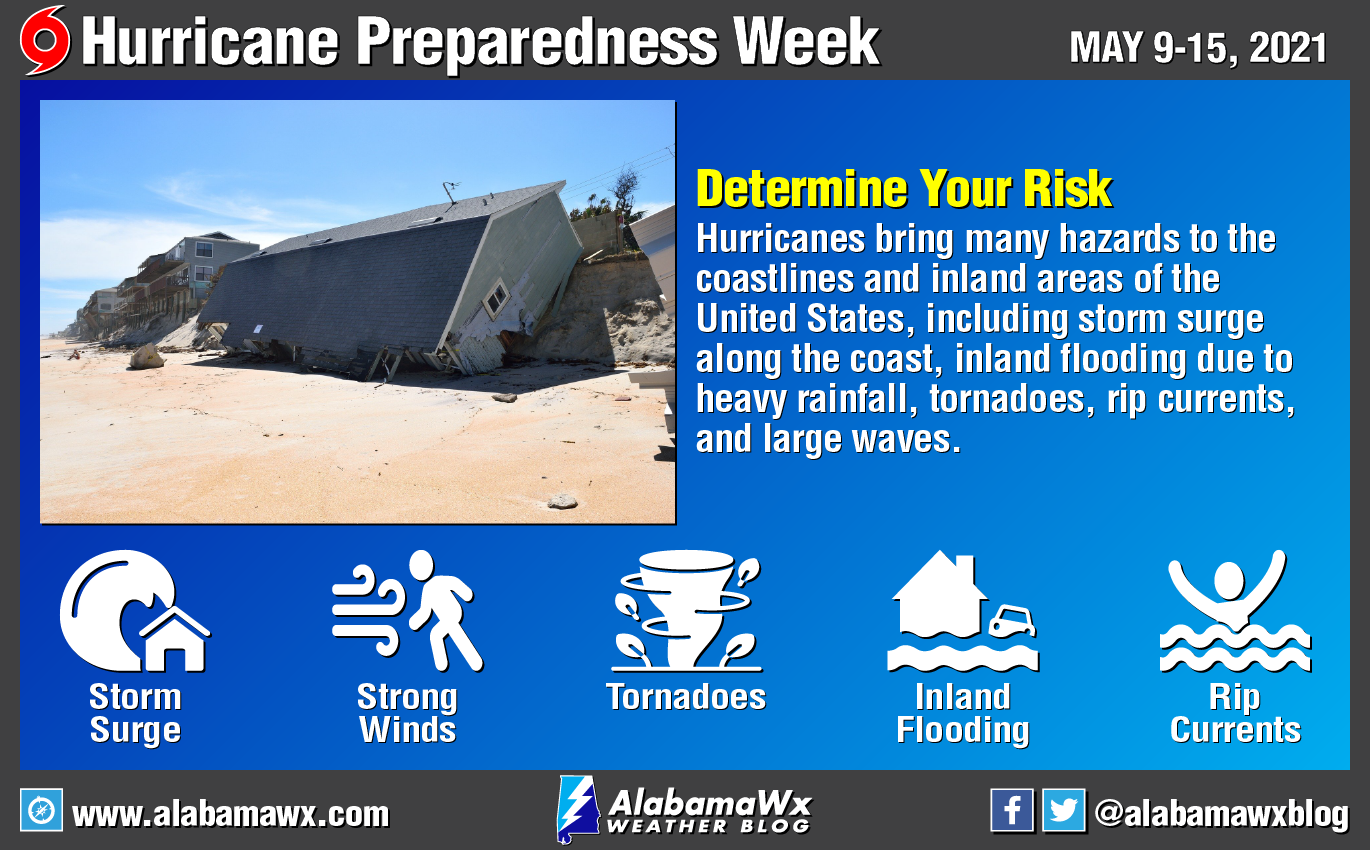 Hurricane Preparedness Week

MAY 9-15, 2021

Determine Your Risk

Hurricanes bring many hazards to the coastlines and inland areas of the United States, including storm surge along the coast, inland flooding due to heavy rainfall, tornadoes, rip currents, and large waves.

Storm Surge

Strong Winds

Tornadoes

Inland Flooding

Rip Currents

www.alabamawx.com

AlabamaWx WEATHER BLOG

@alabamawxblog